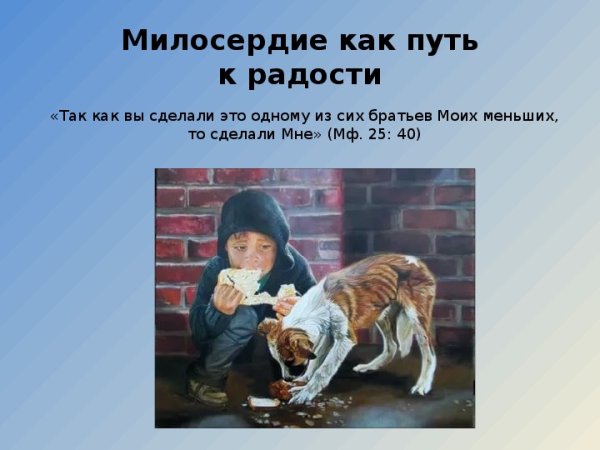 Милосердие как путь к радости

«Так как вы сделали это одному из сих братьев Моих меньших, то сделали Мне» (Мф. 25: 40)